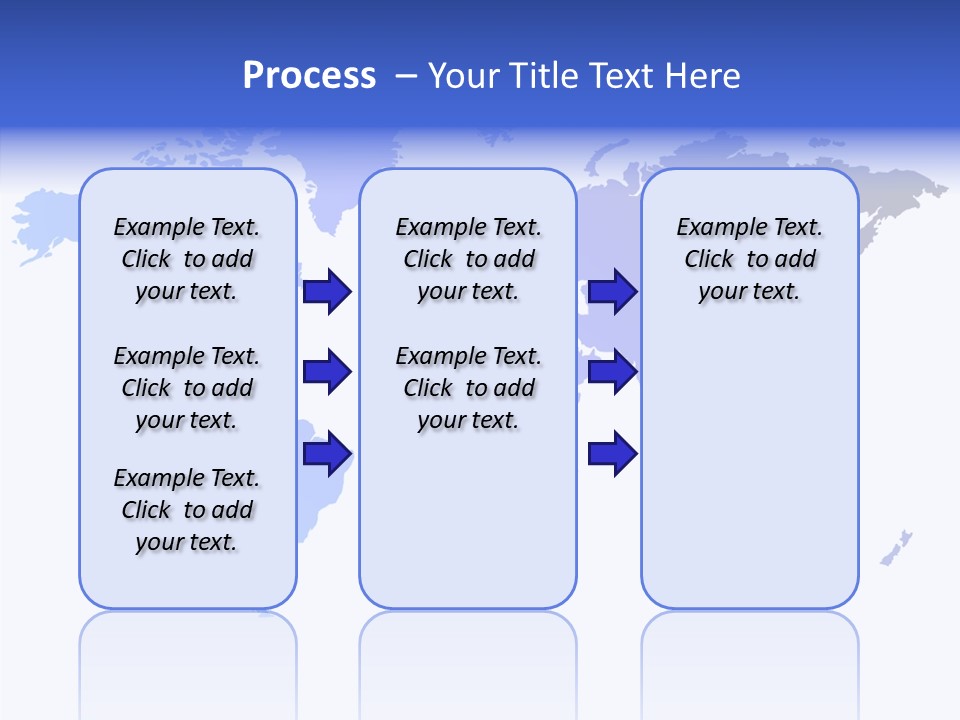 Process – Your Title Text Here

Example Text. Click to add your text.

Example Text. Click to add your text.

Example Text. Click to add your text.

Example Text. Click to add your text.

Example Text. Click to add your text.

Example Text. Click to add your text.